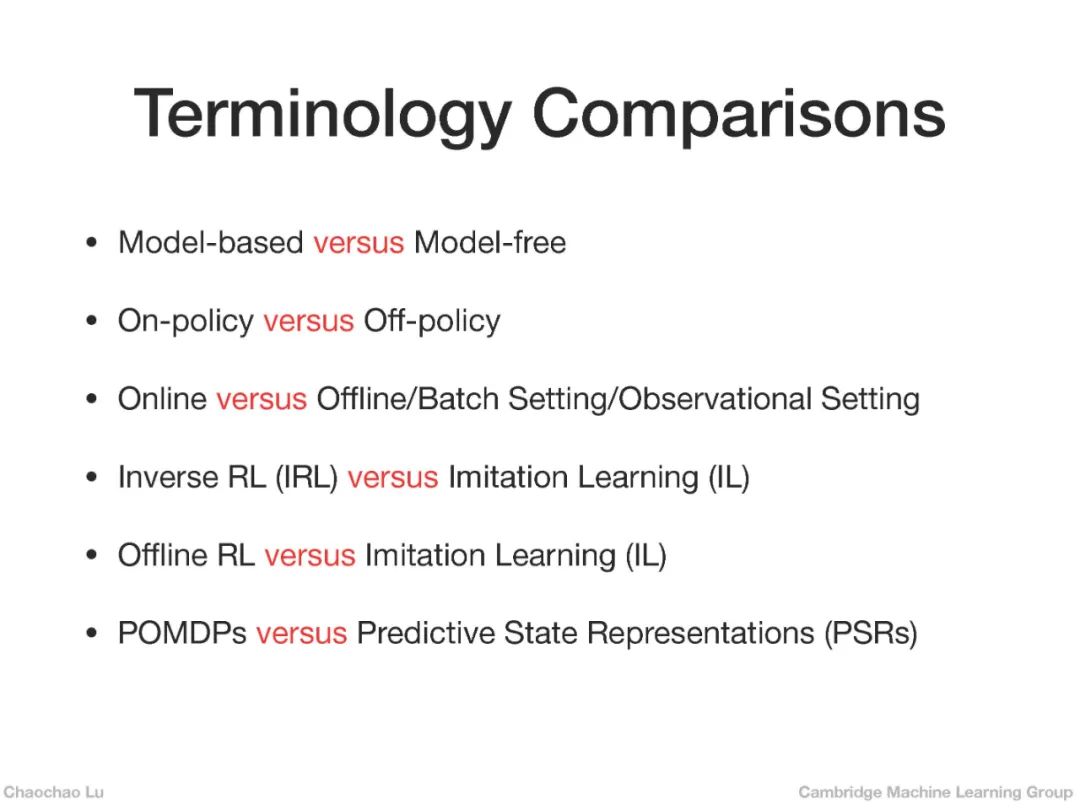 Terminology Comparisons

• Model-based versus Model-free

• On-policy versus Off-policy

• Online versus Offline/Batch Setting/Observational Setting

• Inverse RL (IRL) versus Imitation Learning (IL)

• Offline RL versus Imitation Learning (IL)

• POMDPs versus Predictive State Representations (PSRs)

Chaochao Lu

Cambridge Machine Learning Group